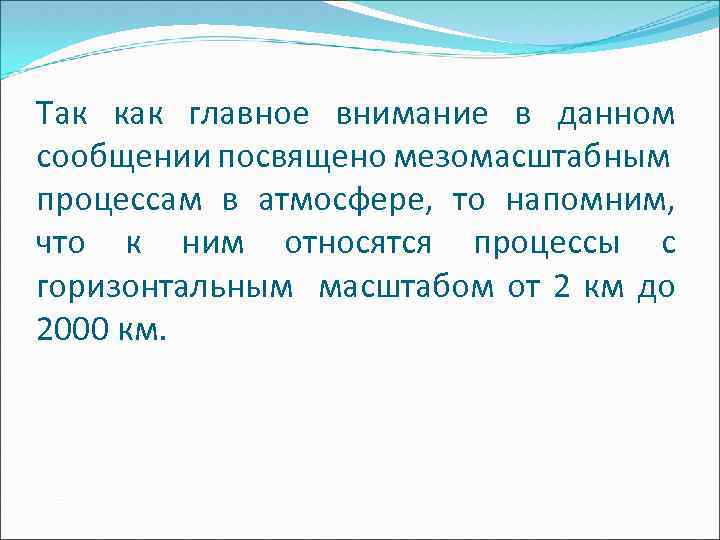 Так как главное внимание в данном сообщении посвящено мезомасштабным процессам в атмосфере, то напомним, что к ним относятся процессы с горизонтальным масштабом от 2 км до 2000 км.